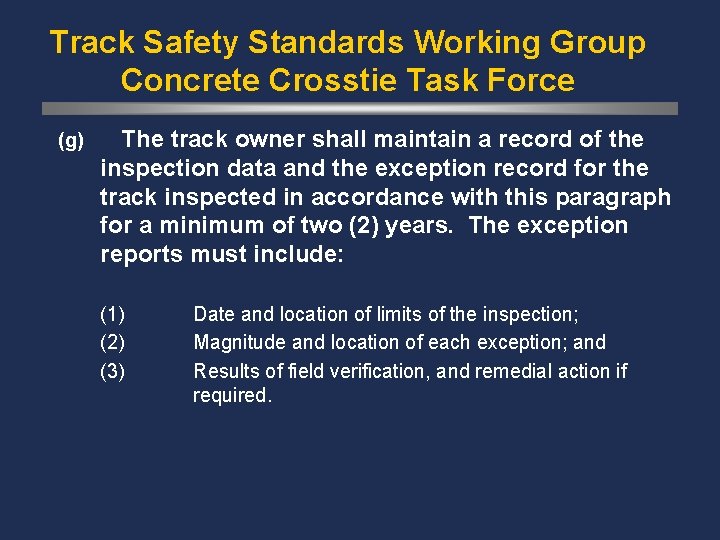 Track Safety Standards Working Group
Concrete Crosstie Task Force

(g) The track owner shall maintain a record of the inspection data and the exception record for the track inspected in accordance with this paragraph for a minimum of two (2) years. The exception reports must include:

(1) Date and location of limits of the inspection;
(2) Magnitude and location of each exception; and
(3) Results of field verification, and remedial action if required.